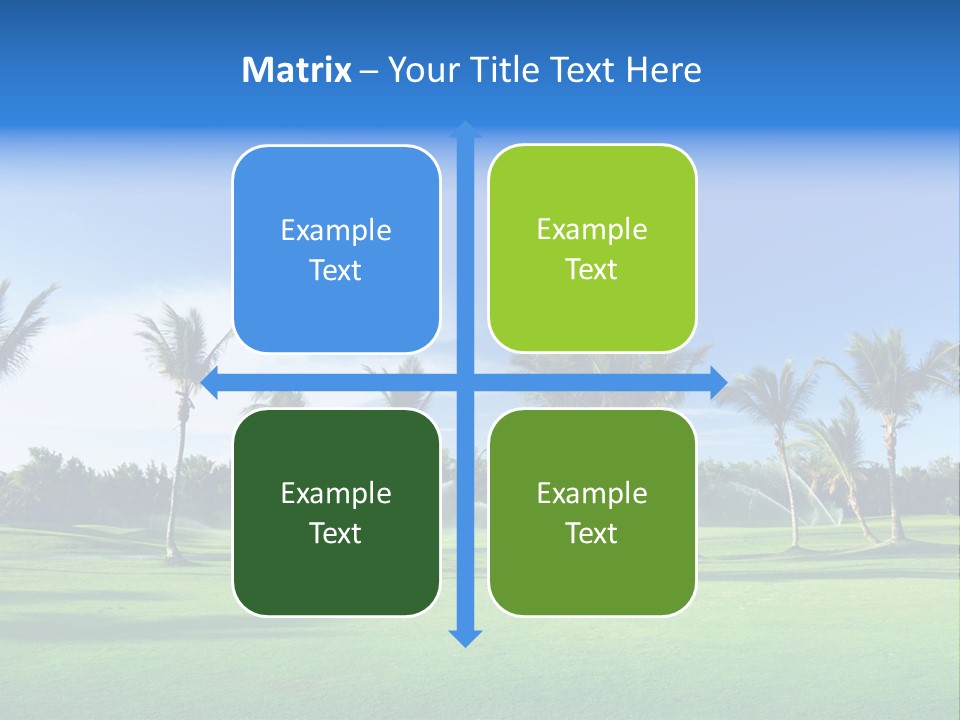 Matrix – Your Title Text Here

Example Text

Example Text

Example Text

Example Text